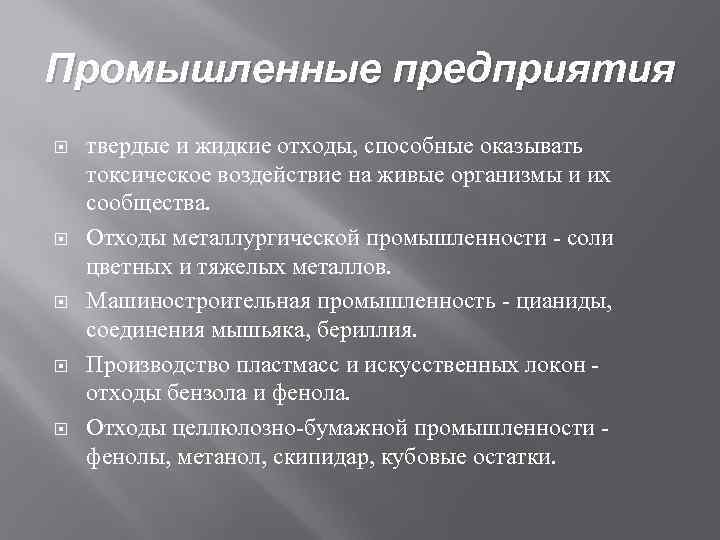 Промышленные предприятия

твердые и жидкие отходы, способные оказывать токсическое воздействие на живые организмы и их сообщества.

Отходы металлургической промышленности - соли цветных и тяжелых металлов.

Машиностроительная промышленность - цианиды, соединения мышьяка, бериллия.

Производство пластмасс и искусственных локон - отходы бензола и фенола.

Отходы целлюлозно-бумажной промышленности - фенолы, метанол, скипидар, кубовые остатки.